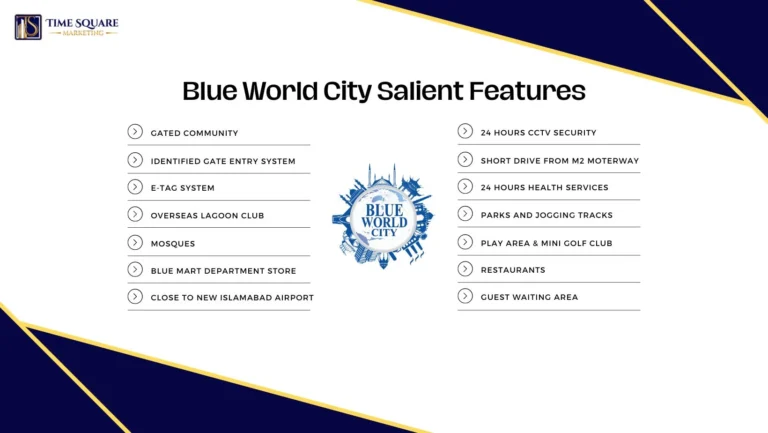 TS TIME SQUARE MARKETING

Blue World City Salient Features

GATED COMMUNITY
IDENTIFIED GATE ENTRY SYSTEM
E-TAG SYSTEM
OVERSEAS LAGOON CLUB
MOSQUES
BLUE MART DEPARTMENT STORE
CLOSE TO NEW ISLAMABAD AIRPORT

BLUE WORLD CITY

24 HOURS CCTV SECURITY
SHORT DRIVE FROM M2 MOTERWAY
24 HOURS HEALTH SERVICES
PARKS AND JOGGING TRACKS
PLAY AREA & MINI GOLF CLUB
RESTAURANTS
GUEST WAITING AREA